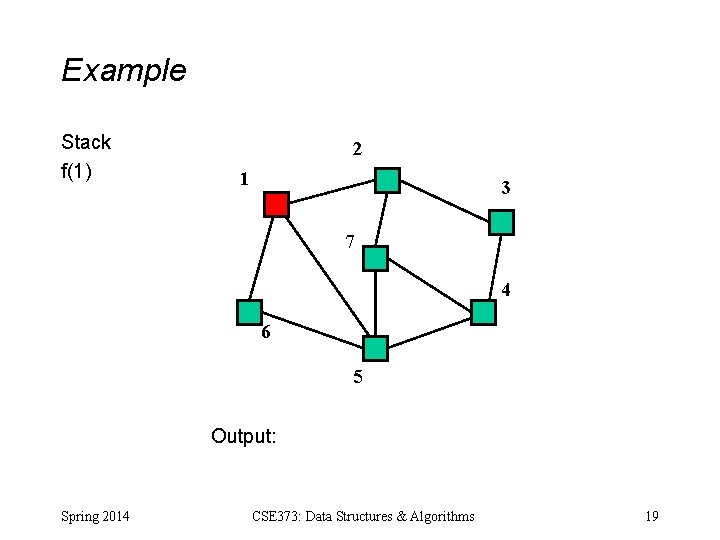 Example

Stack
f(1)

2
1
3
7
4
6
5

Output:

Spring 2014 CSE373: Data Structures & Algorithms 19